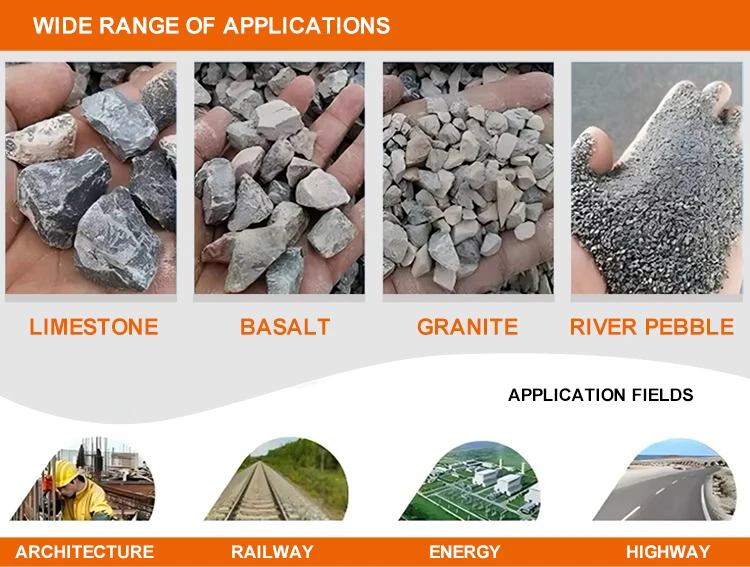 WIDE RANGE OF APPLICATIONS

LIMESTONE

BASALT

GRANITE

RIVER PEBBLE

APPLICATION FIELDS

ARCHITECTURE

RAILWAY

ENERGY

HIGHWAY